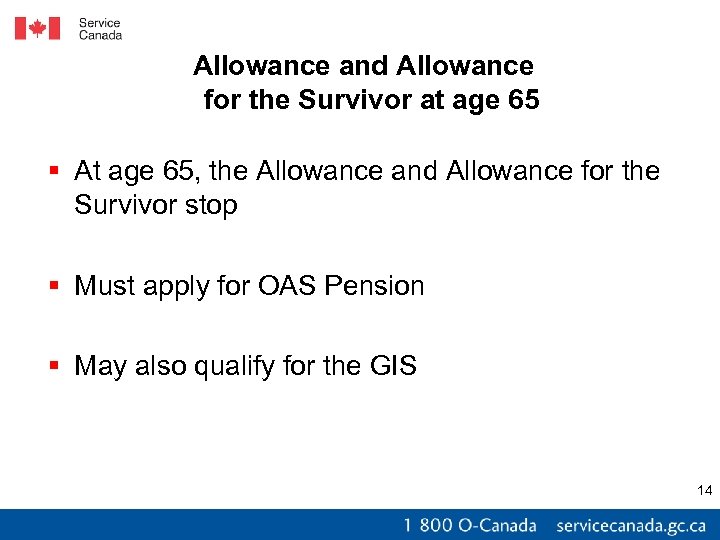 Service
Canada

Allowance and Allowance
for the Survivor at age 65

▪ At age 65, the Allowance and Allowance for the Survivor stop

▪ Must apply for OAS Pension

▪ May also qualify for the GIS

14

1 800 O-Canada servicecanada.gc.ca